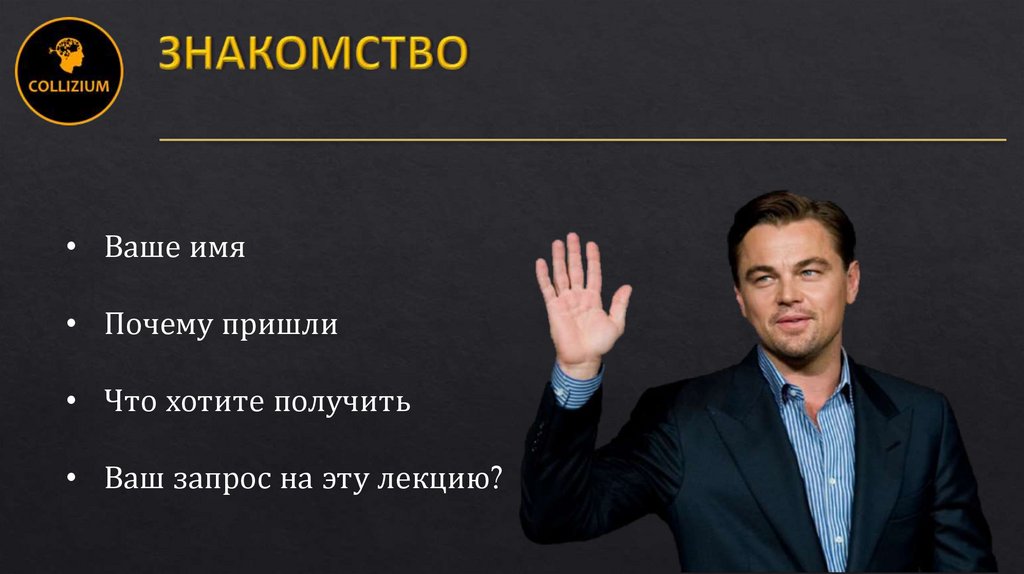 COLLIZIUM

ЗНАКОМСТВО

• Ваше имя

• Почему пришли

• Что хотите получить

• Ваш запрос на эту лекцию?